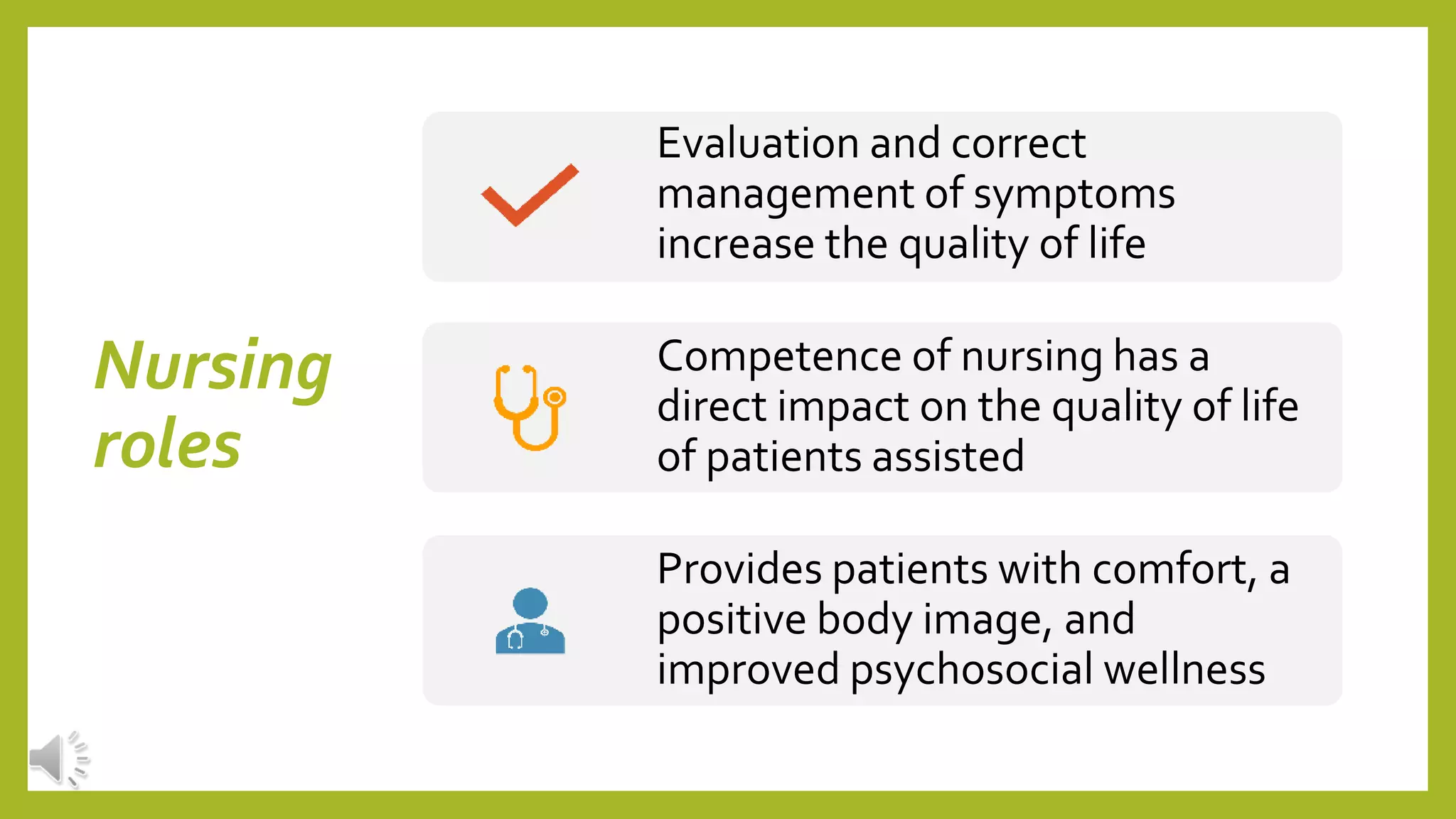 Nursing roles

Evaluation and correct management of symptoms increase the quality of life

Competence of nursing has a direct impact on the quality of life of patients assisted

Provides patients with comfort, a positive body image, and improved psychosocial wellness